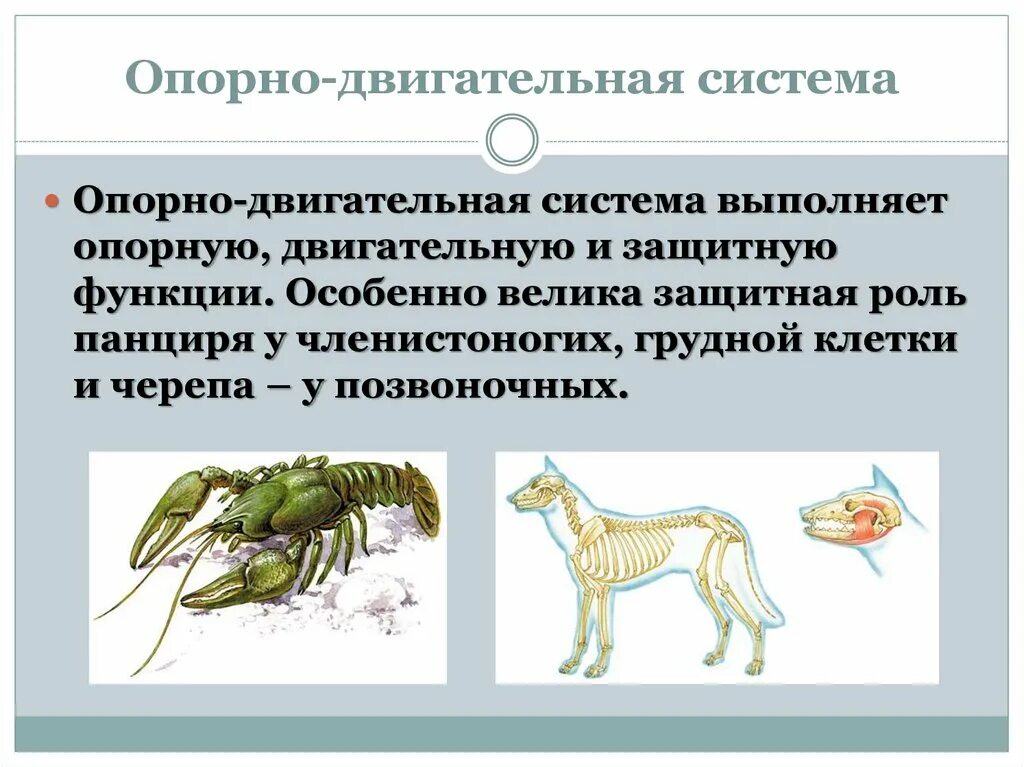 Опорно-двигательная система

Опорно-двигательная система выполняет опорную, двигательную и защитную функции. Особенно велика защитная роль панциря у членистоногих, грудной клетки и черепа – у позвоночных.